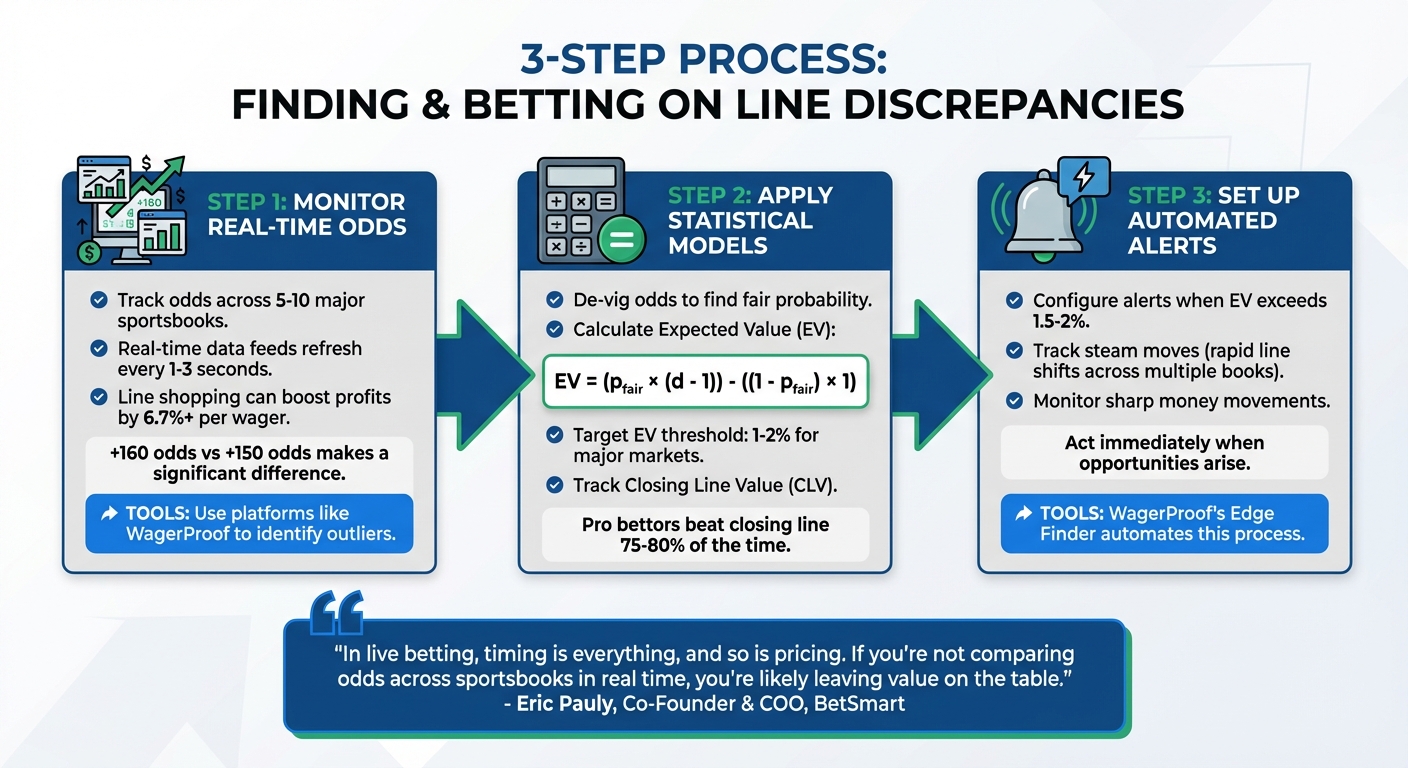 3-STEP PROCESS:
FINDING & BETTING ON LINE DISCREPANCIES

+160

STEP 1: MONITOR REAL-TIME ODDS

Track odds across 5-10 major sportsbooks.
Real-time data feeds refresh every 1-3 seconds.
Line shopping can boost profits by 6.7%+ per wager.

+160 odds vs +150 odds makes a significant difference.

TOOLS: Use platforms like WagerProof to identify outliers.

STEP 2: APPLY STATISTICAL MODELS

De-vig odds to find fair probability.
Calculate Expected Value (EV):

$EV = (p_{fair} \times (d - 1)) - ((1 - p_{fair}) \times 1)$

Target EV threshold: 1-2% for major markets.
Track Closing Line Value (CLV).

Pro bettors beat closing line 75-80% of the time.

STEP 3: SET UP AUTOMATED ALERTS

Configure alerts when EV exceeds 1.5-2%.
Track steam moves (rapid line shifts across multiple books).
Monitor sharp money movements.

Act immediately when opportunities arise.

TOOLS: WagerProof's Edge Finder automates this process.

"In live betting, timing is everything, and so is pricing. If you're not comparing odds across sportsbooks in real time, you're likely leaving value on the table."
- Eric Pauly, Co-Founder & COO, BetSmart